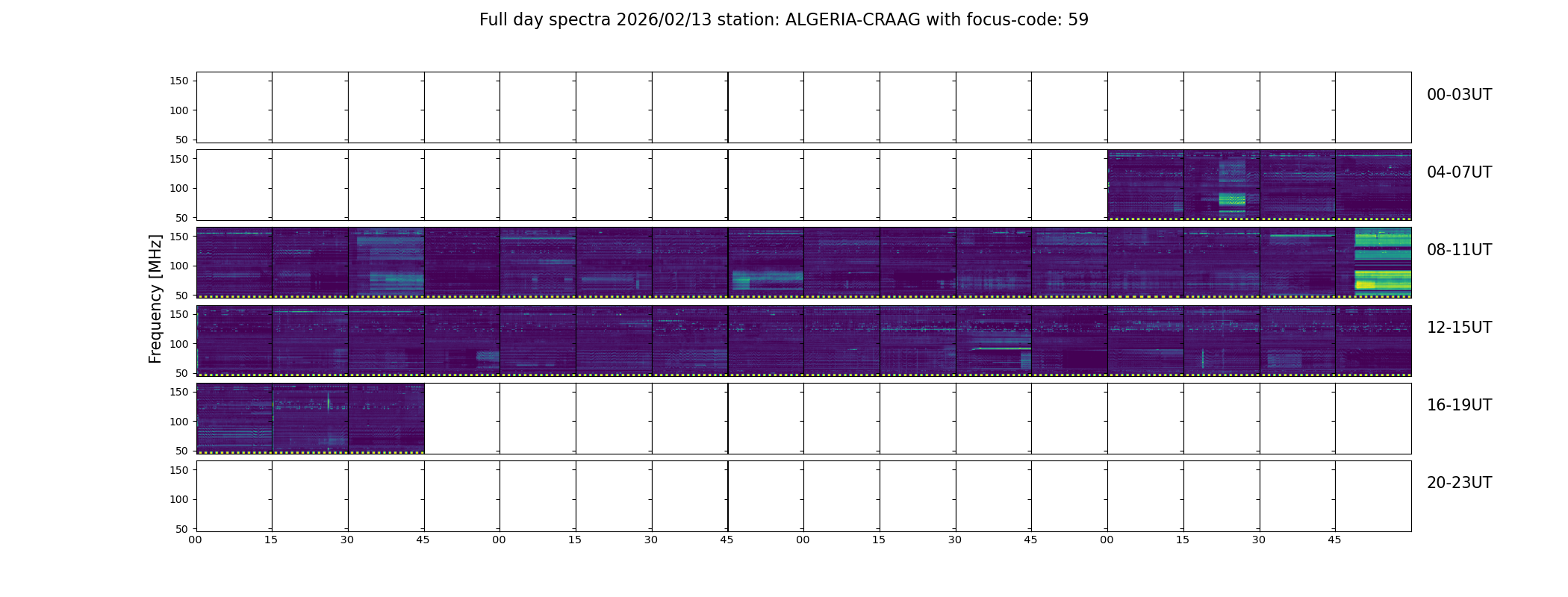 Full day spectra 2026/02/13 station: ALGERIA-CRAAG with focus-code: 59

Frequency [MHz]

150
100
50
00-03UT

150
100
50
04-07UT

150
100
50
08-11UT

150
100
50
12-15UT

150
100
50
16-19UT

150
100
50
20-23UT

00 15 30 45 00 15 30 45 00 15 30 45 00 15 30 45